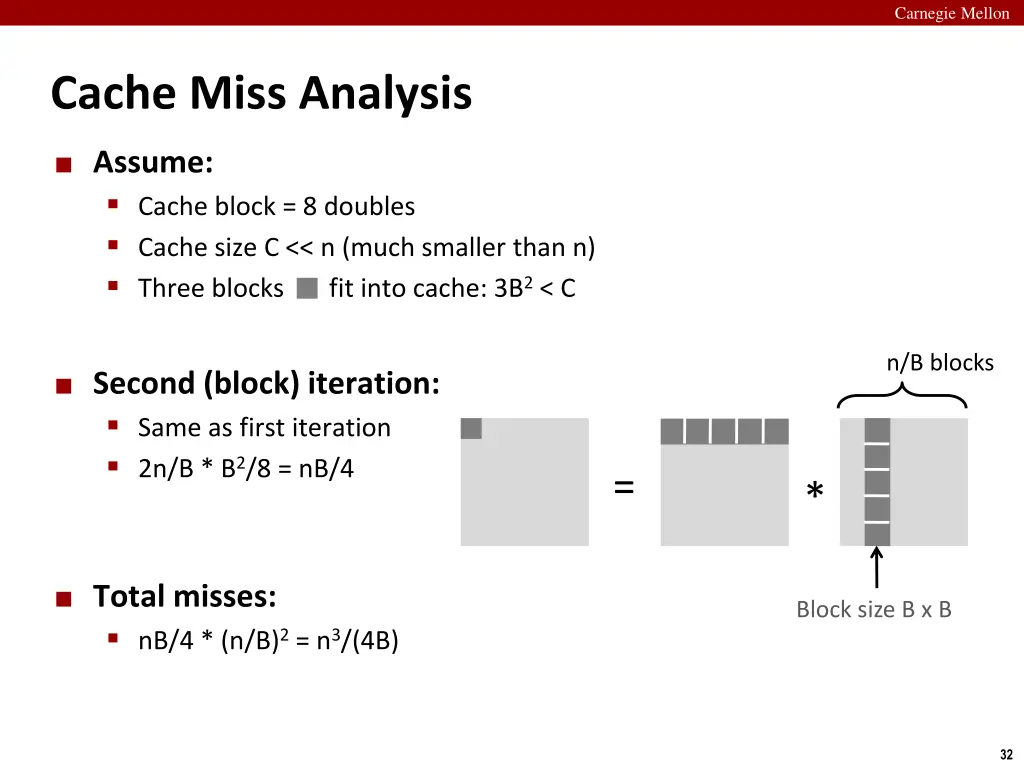 Carnegie Mellon

Cache Miss Analysis

Assume:

Cache block = 8 doubles

Cache size C << n (much smaller than n)

Three blocks fit into cache: $3B^2 < C$

Second (block) iteration:

Same as first iteration

$2n/B * B^2/8 = nB/4$

Total misses:

$nB/4 * (n/B)^2 = n^3/(4B)$

n/B blocks

=

*

Block size B x B

32